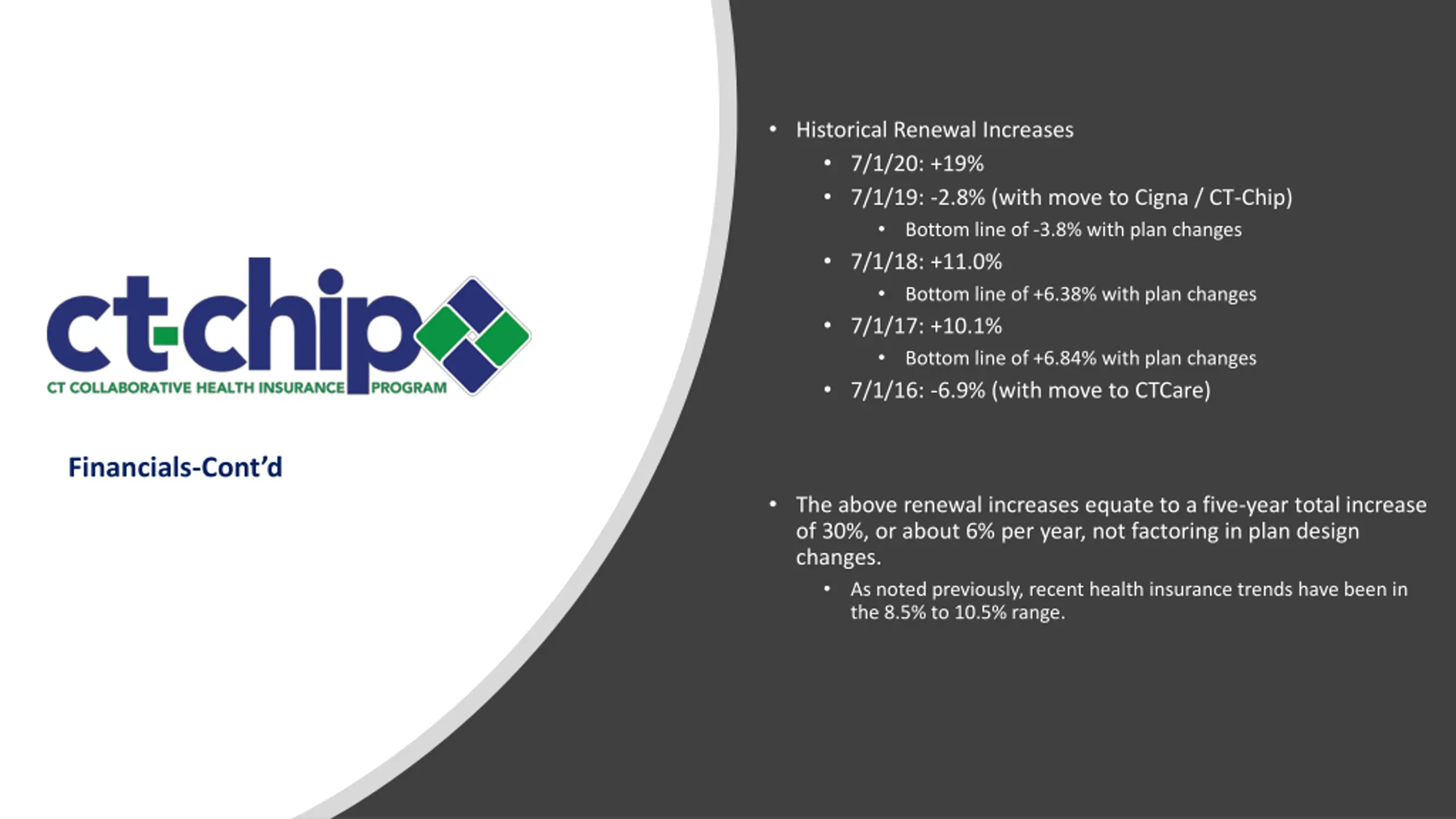 ct-chip
CT COLLABORATIVE HEALTH INSURANCE PROGRAM

Financials-Cont'd

• Historical Renewal Increases
  • 7/1/20: +19%
  • 7/1/19: -2.8% (with move to Cigna / CT-Chip)
    • Bottom line of -3.8% with plan changes
  • 7/1/18: +11.0%
    • Bottom line of +6.38% with plan changes
  • 7/1/17: +10.1%
    • Bottom line of +6.84% with plan changes
  • 7/1/16: -6.9% (with move to CTCare)

• The above renewal increases equate to a five-year total increase of 30%, or about 6% per year, not factoring in plan design changes.
  • As noted previously, recent health insurance trends have been in the 8.5% to 10.5% range.